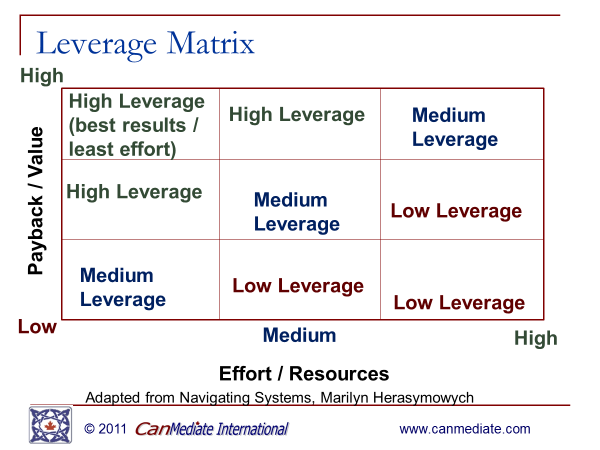 Leverage Matrix

High

Payback / Value

| High Leverage (best results / least effort) | High Leverage | Medium Leverage |
|---|---|---|
| High Leverage | Medium Leverage | Low Leverage |
| Medium Leverage | Low Leverage | Low Leverage |

Low

Medium

High

Effort / Resources

Adapted from Navigating Systems, Marilyn Herasymowych

© 2011 CanMediate International

www.canmediate.com